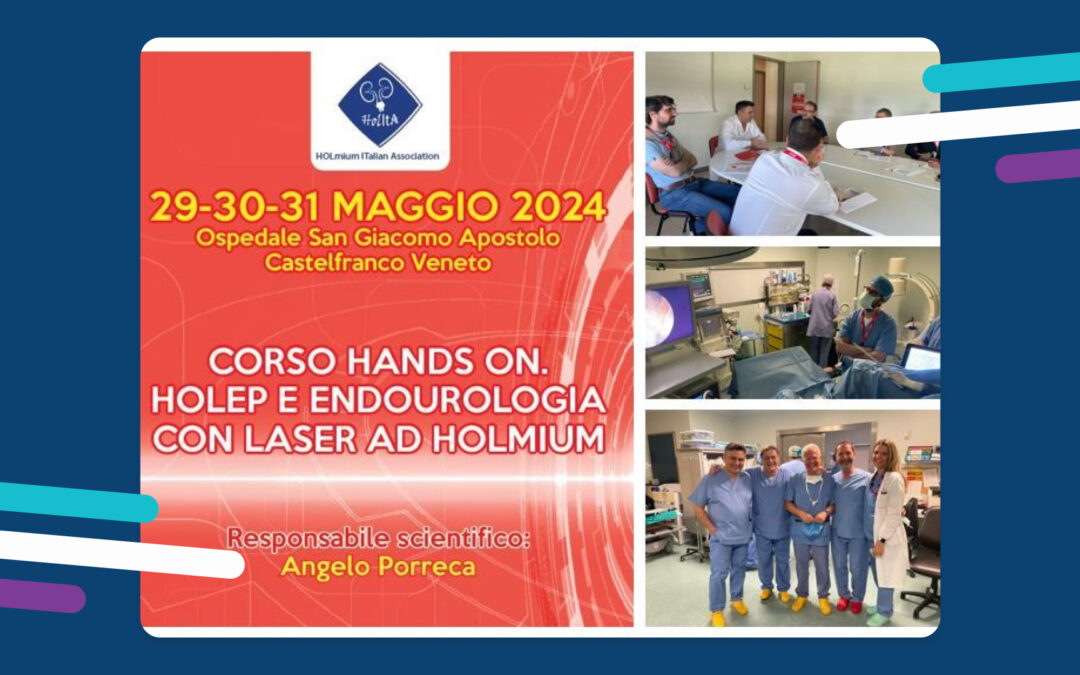 HolItA
HOLmium ITalian Association

29-30-31 MAGGIO 2024
Ospedale San Giacomo Apostolo
Castelfranco Veneto

CORSO HANDS ON.
HOLEP E ENDOUROLOGIA
CON LASER AD HOLMIUM

Responsabile scientifico:
Angelo Porreca